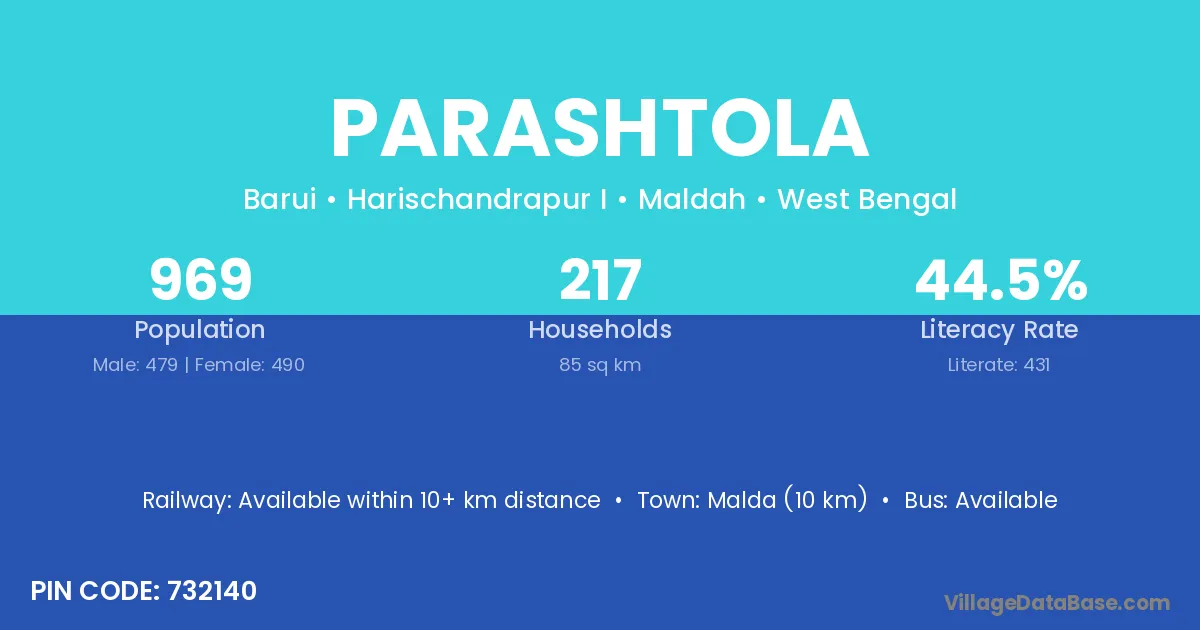 PARASHTOLA

Barui • Harischandrapur I • Maldah • West Bengal

969
Population
Male: 479 | Female: 490

217
Households
85 sq km

44.5%
Literacy Rate
Literate: 431

Railway: Available within 10+ km distance • Town: Malda (10 km) • Bus: Available

PIN CODE: 732140

VillageDataBase.com